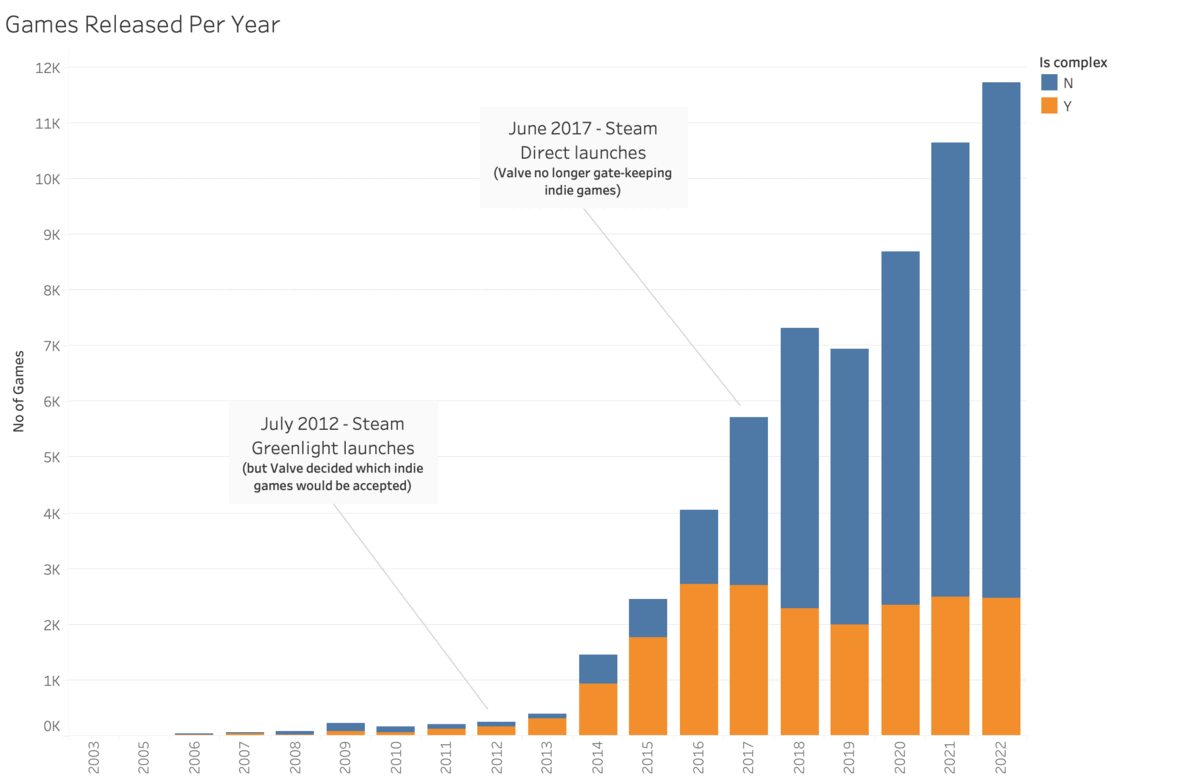 Games Released Per Year

Is complex
N
Y

June 2017 - Steam Direct launches
(Valve no longer gate-keeping indie games)

July 2012 - Steam Greenlight launches
(but Valve decided which indie games would be accepted)

No of Games

12K
11K
10K
9K
8K
7K
6K
5K
4K
3K
2K
1K
0K

2003
2005
2006
2007
2008
2009
2010
2011
2012
2013
2014
2015
2016
2017
2018
2019
2020
2021
2022